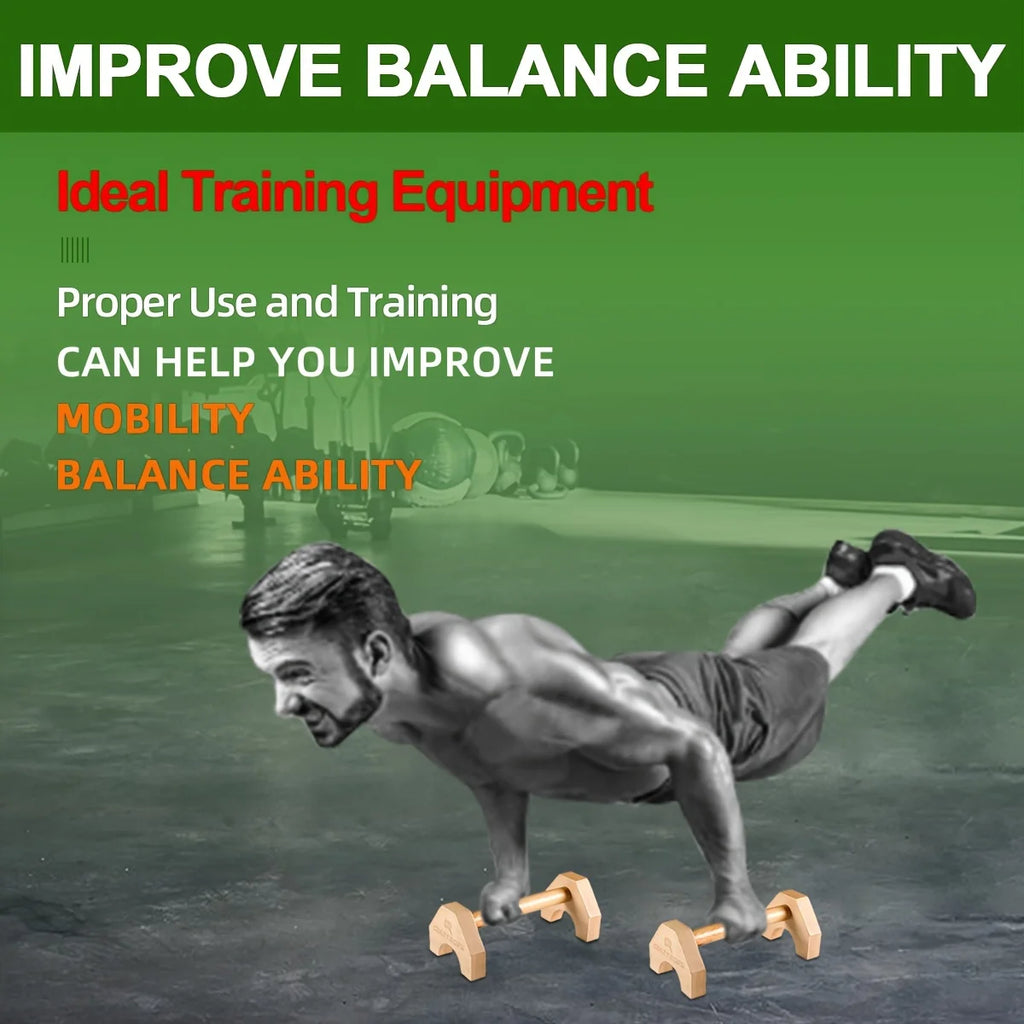 IMPROVE BALANCE ABILITY

Ideal Training Equipment

Proper Use and Training
CAN HELP YOU IMPROVE
MOBILITY
BALANCE ABILITY